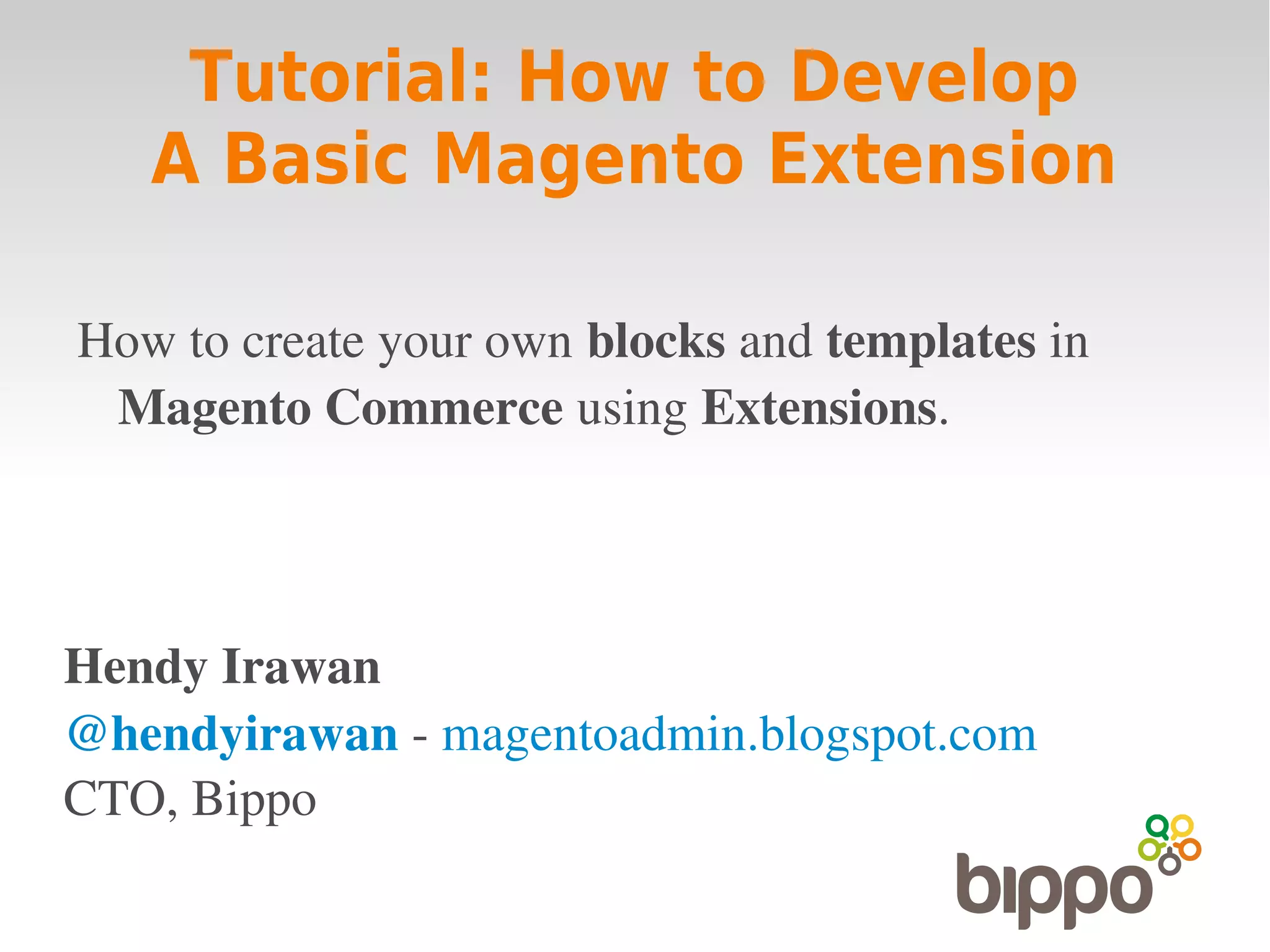 Tutorial: How to Develop
A Basic Magento Extension

How to create your own blocks and templates in Magento Commerce using Extensions.

Hendy Irawan
@hendyirawan - magentoadmin.blogspot.com
CTO, Bippo

bippo